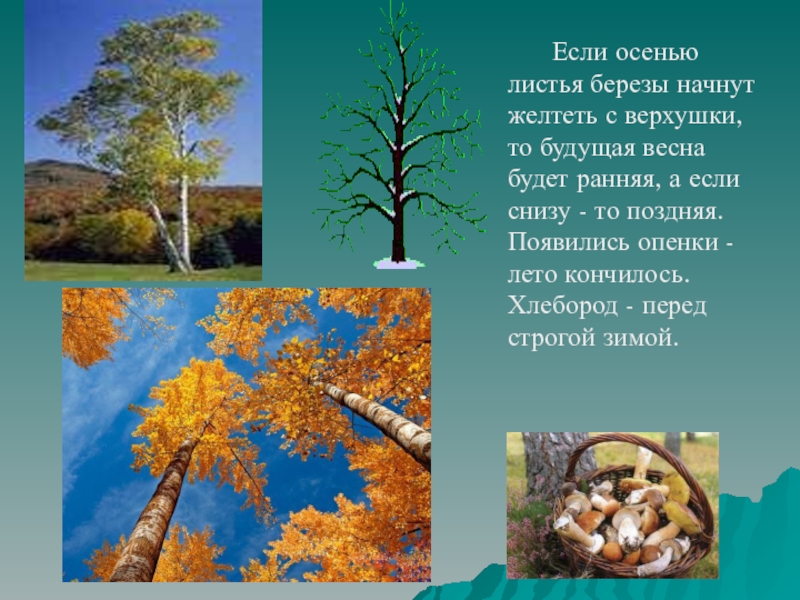 Если осенью листья березы начнут желтеть с верхушки, то будущая весна будет ранняя, а если снизу - то поздняя. Появились опенки - лето кончилось. Хлебород - перед строгой зимой.